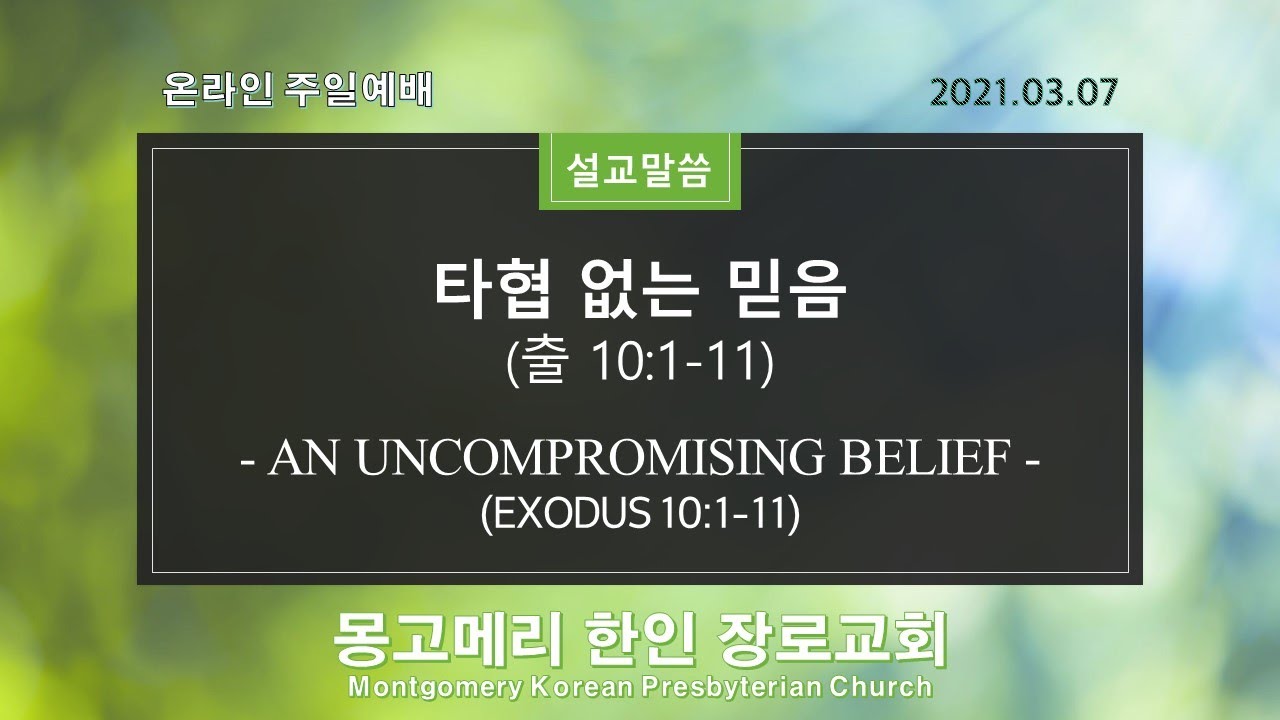 온라인 주일예배

2021.03.07

설교말씀

타협 없는 믿음
(출 10:1-11)

- AN UNCOMPROMISING BELIEF -
(EXODUS 10:1-11)

몽고메리 한인 장로교회
Montgomery Korean Presbyterian Church